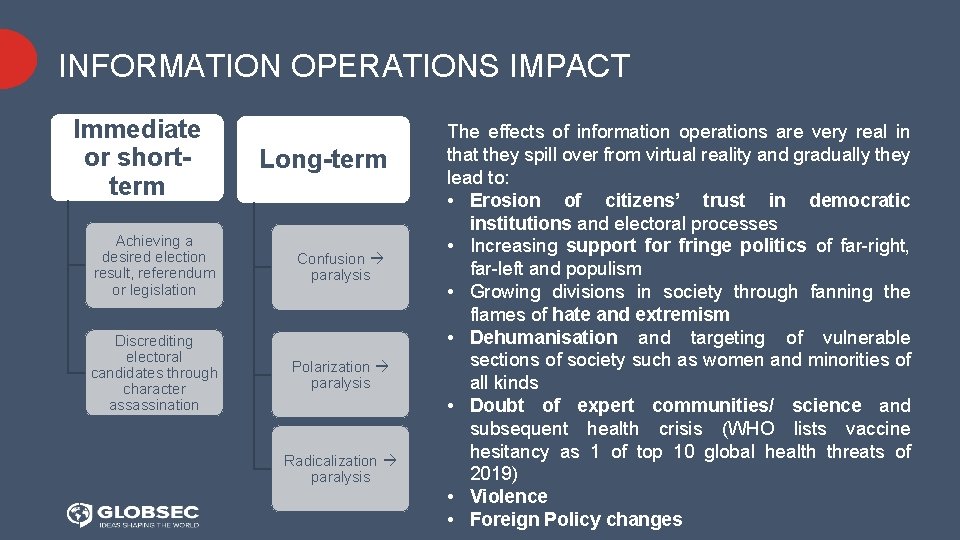 INFORMATION OPERATIONS IMPACT

Immediate or short-term

Achieving a desired election result, referendum or legislation

Discrediting electoral candidates through character assassination

Long-term

Confusion → paralysis

Polarization → paralysis

Radicalization → paralysis

The effects of information operations are very real in that they spill over from virtual reality and gradually they lead to:

• Erosion of citizens' trust in democratic institutions and electoral processes
• Increasing support for fringe politics of far-right, far-left and populism
• Growing divisions in society through fanning the flames of hate and extremism
• Dehumanisation and targeting of vulnerable sections of society such as women and minorities of all kinds
• Doubt of expert communities/ science and subsequent health crisis (WHO lists vaccine hesitancy as 1 of top 10 global health threats of 2019)
• Violence
• Foreign Policy changes

GLOBSEC
IDEAS SHAPING THE WORLD